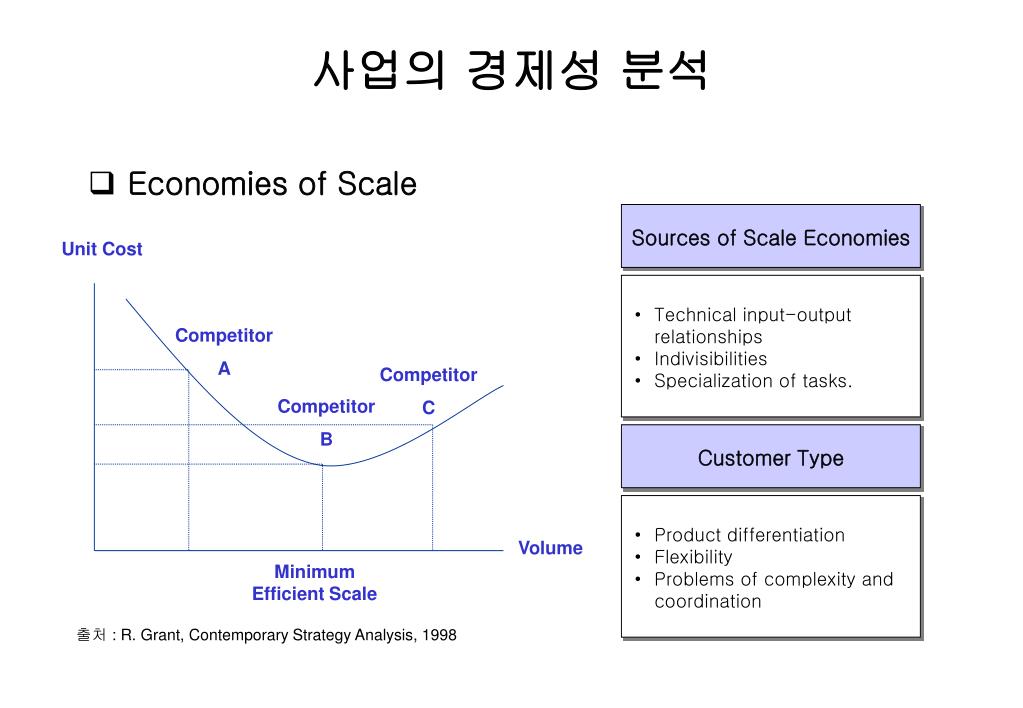 사업의 경제성 분석

❑ Economies of Scale

Unit Cost

Competitor A

Competitor B

Competitor C

Volume

Minimum Efficient Scale

출처 : R. Grant, Contemporary Strategy Analysis, 1998

Sources of Scale Economies

• Technical input-output relationships
• Indivisibilities
• Specialization of tasks.

Customer Type

• Product differentiation
• Flexibility
• Problems of complexity and coordination